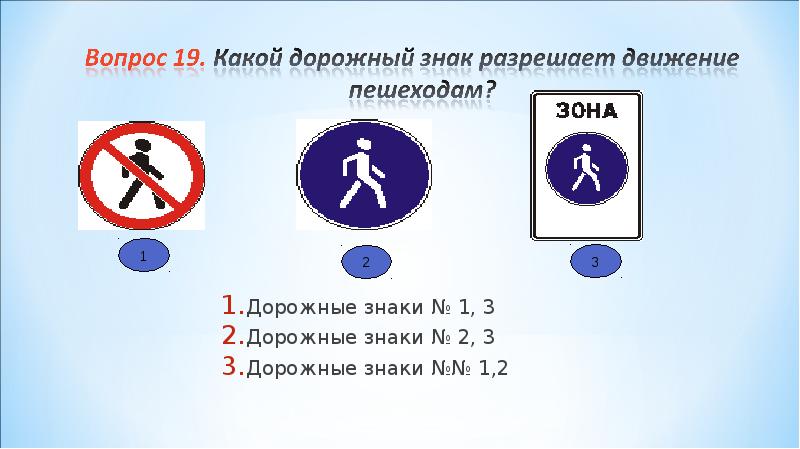 Вопрос 19. Какой дорожный знак разрешает движение пешеходам?

ЗОНА

1

2

3

1.Дорожные знаки № 1, 3
2.Дорожные знаки № 2, 3
3.Дорожные знаки №№ 1,2